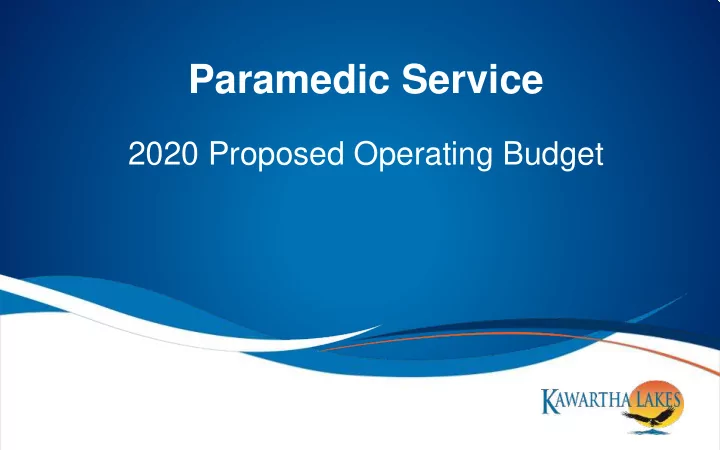 Paramedic Service

2020 Proposed Operating Budget

KAWARTHA LAKES